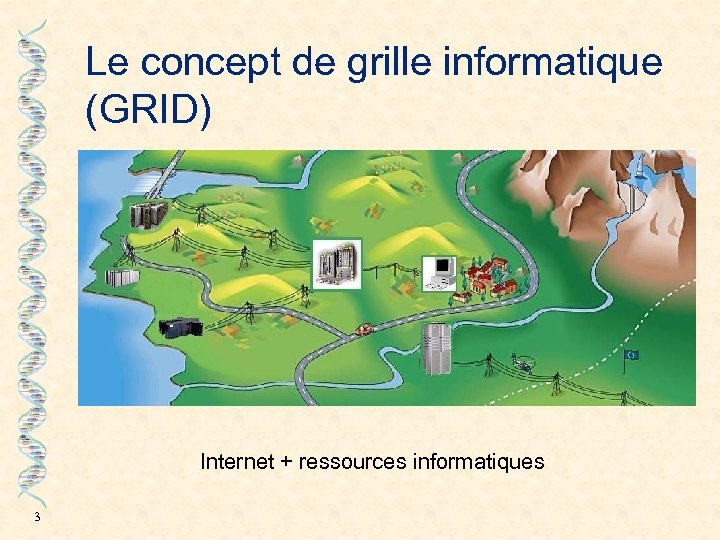 Le concept de grille informatique (GRID)

Internet + ressources informatiques

3